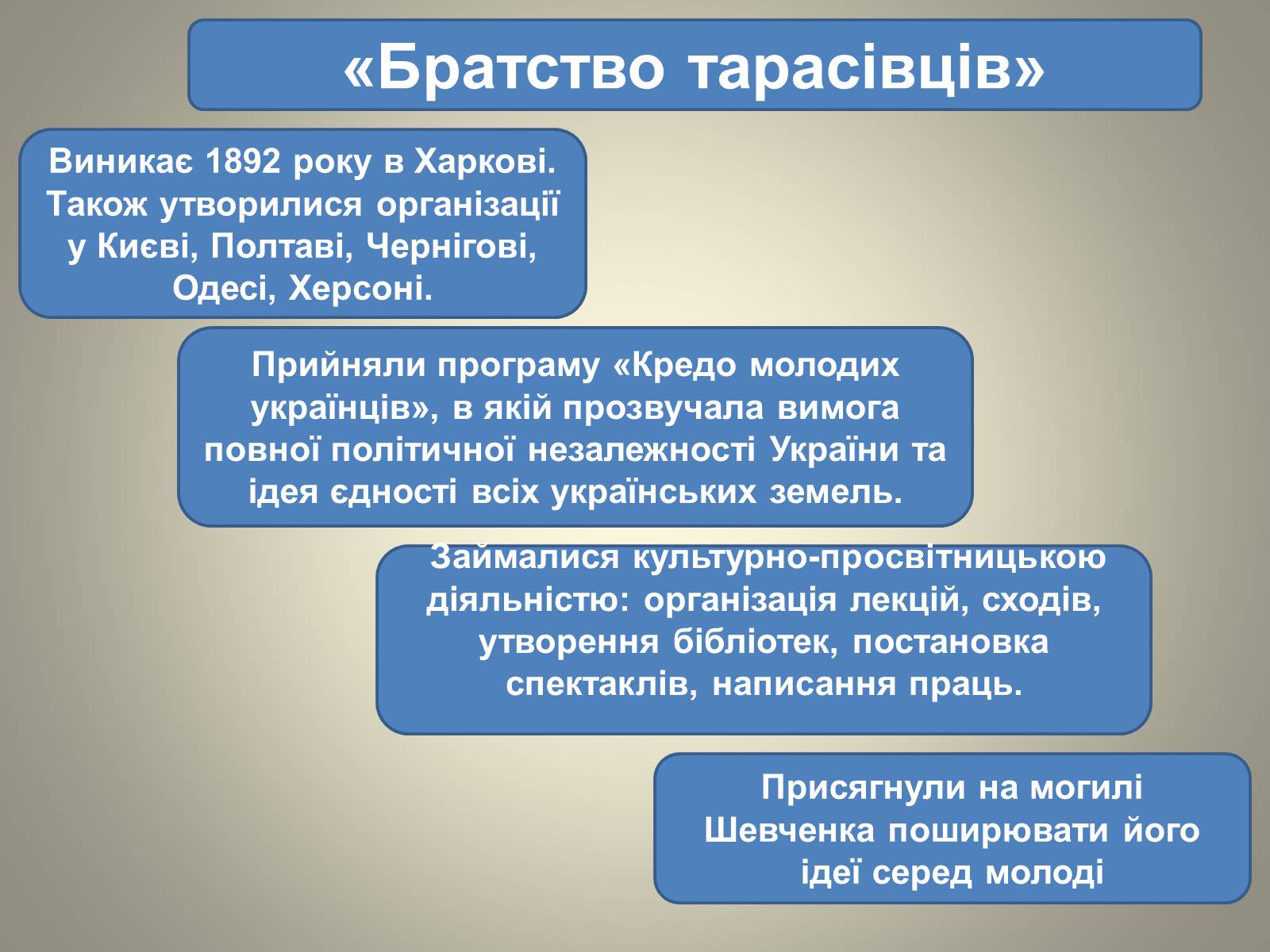 «Братство тарасівців»

Виникає 1892 року в Харкові. Також утворилися організації у Києві, Полтаві, Чернігові, Одесі, Херсоні.

Прийняли програму «Кредо молодих українців», в якій прозвучала вимога повної політичної незалежності України та ідея єдності всіх українських земель.

Займалися культурно-просвітницькою діяльністю: організація лекцій, сходів, утворення бібліотек, постановка спектаклів, написання праць.

Присягнули на могилі Шевченка поширювати його ідеї серед молоді